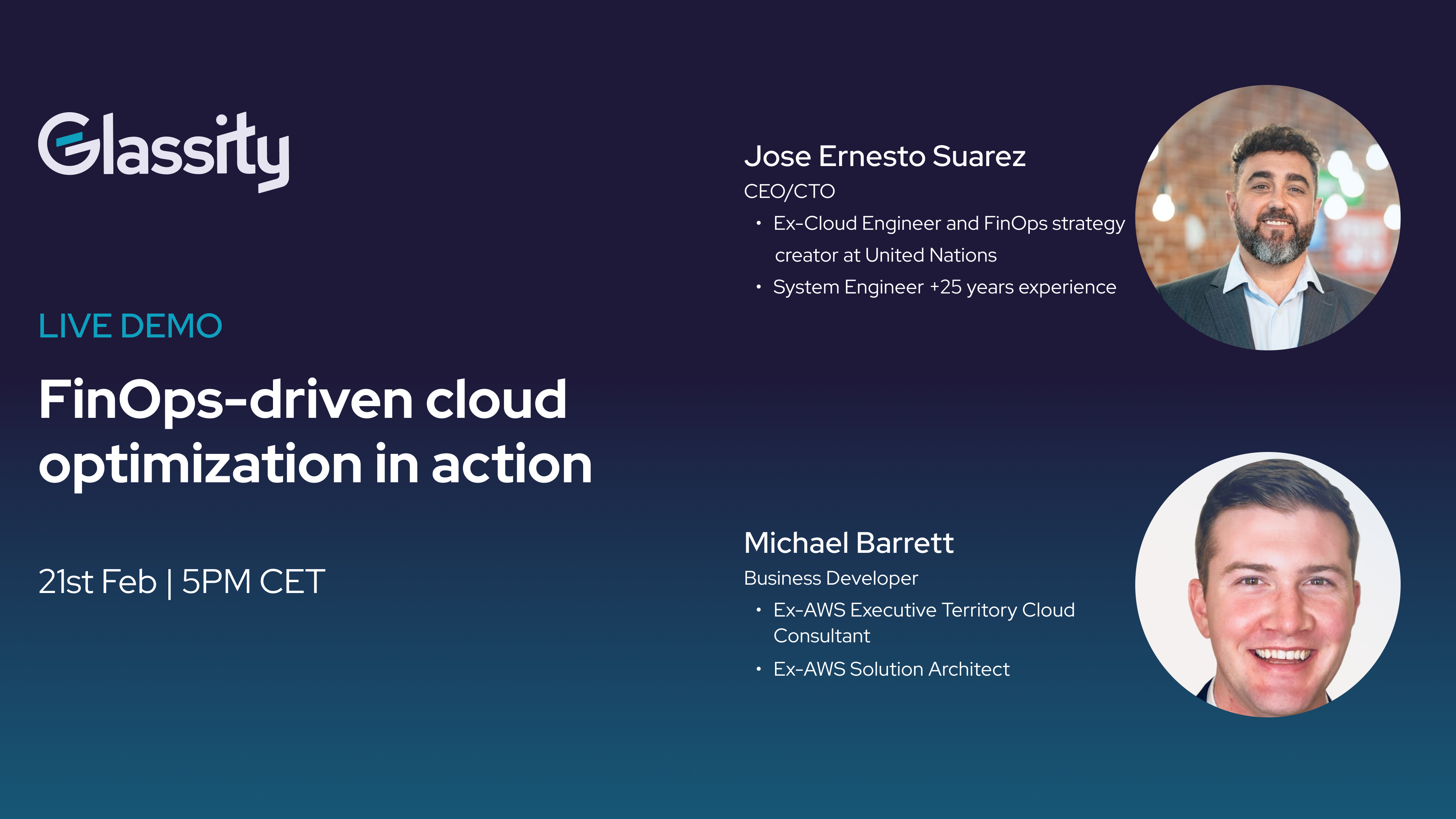 Glassity

LIVE DEMO

FinOps-driven cloud optimization in action

21st Feb | 5PM CET

Jose Ernesto Suarez
CEO/CTO
• Ex-Cloud Engineer and FinOps strategy creator at United Nations
• System Engineer +25 years experience

Michael Barrett
Business Developer
• Ex-AWS Executive Territory Cloud Consultant
• Ex-AWS Solution Architect